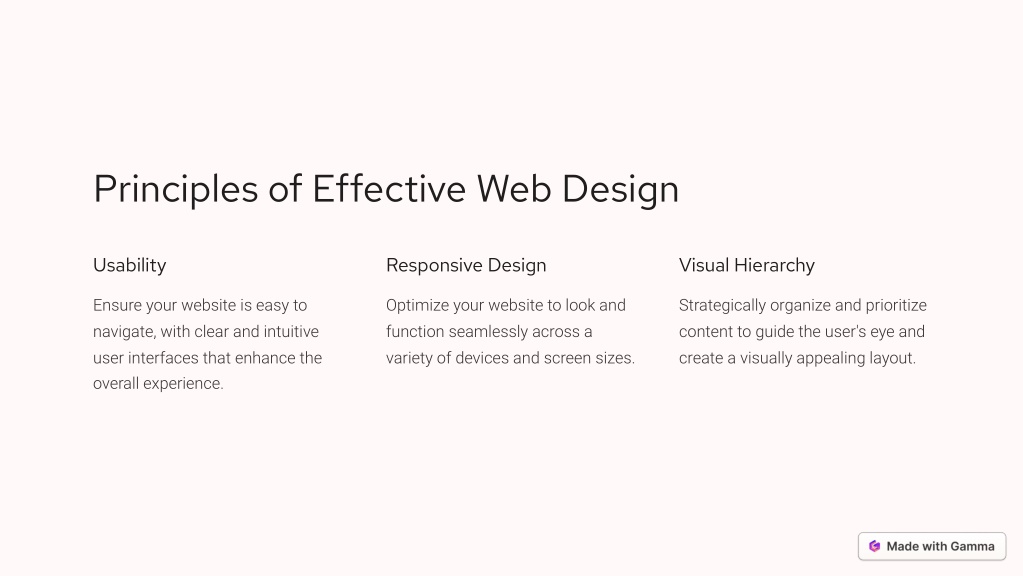 Principles of Effective Web Design

Usability

Ensure your website is easy to navigate, with clear and intuitive user interfaces that enhance the overall experience.

Responsive Design

Optimize your website to look and function seamlessly across a variety of devices and screen sizes.

Visual Hierarchy

Strategically organize and prioritize content to guide the user's eye and create a visually appealing layout.

Made with Gamma